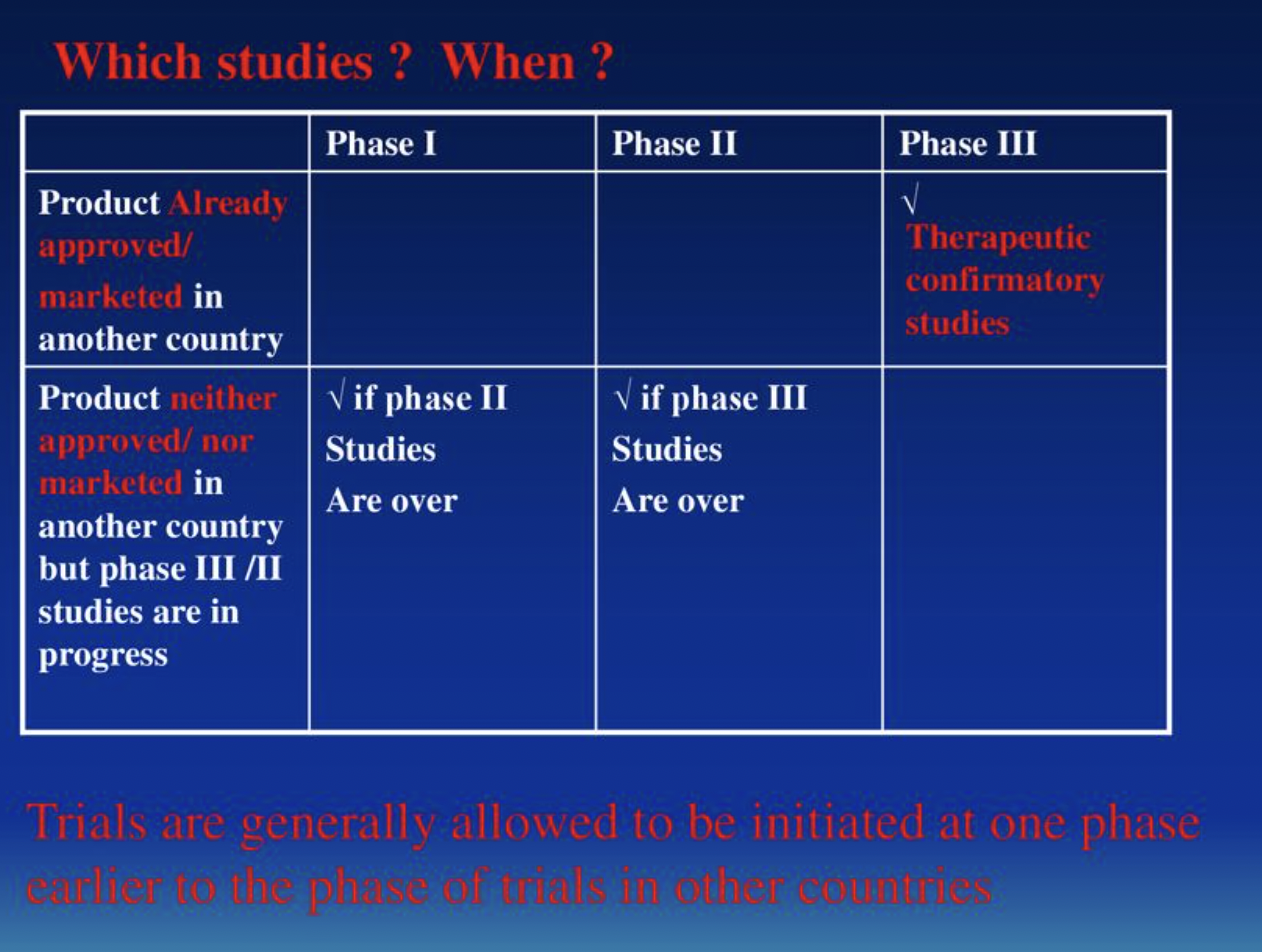 Which studies ? When ?

| | Phase I | Phase II | Phase III |
|---|---|---|---|
| Product Already approved/ marketed in another country | | | √ Therapeutic confirmatory studies |
| Product neither approved/ nor marketed in another country but phase III /II studies are in progress | √ if phase II Studies Are over | √ if phase III Studies Are over | |

Trials are generally allowed to be initiated at one phase earlier to the phase of trials in other countries